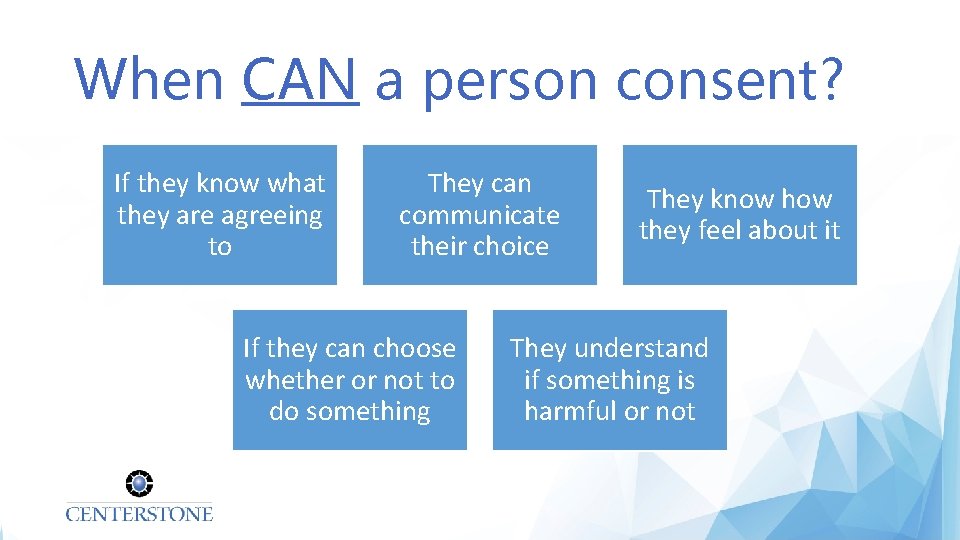 When CAN a person consent?

If they know what they are agreeing to

They can communicate their choice

They know how they feel about it

If they can choose whether or not to do something

They understand if something is harmful or not

CENTERSTONE